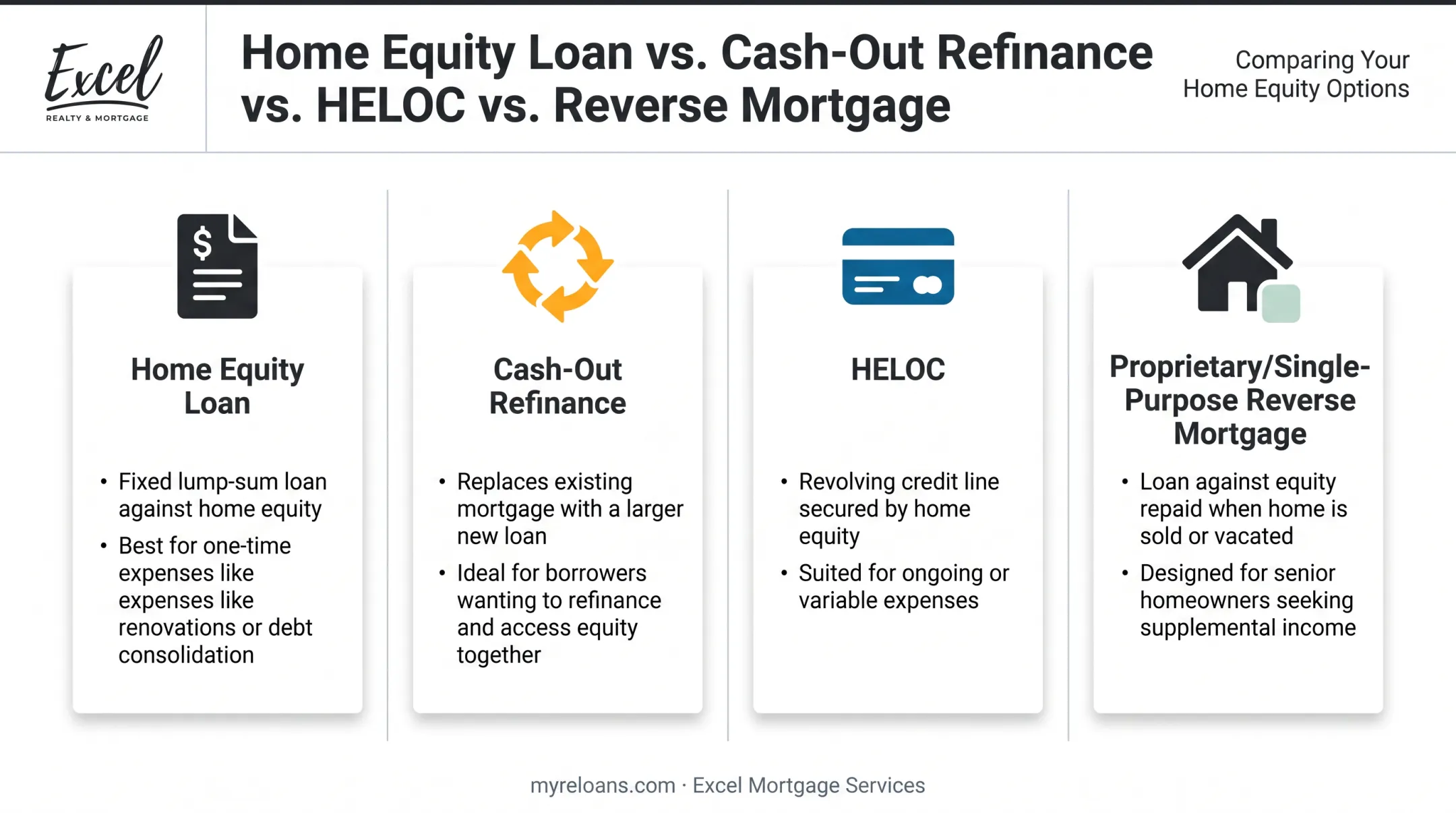 Excel
REALTY & MORTGAGE

Home Equity Loan vs. Cash-Out Refinance vs. HELOC vs. Reverse Mortgage

Comparing Your Home Equity Options

$

Home Equity Loan

• Fixed lump-sum loan against home equity
• Best for one-time expenses like expenses like renovations or debt consolidation

Cash-Out Refinance

• Replaces existing mortgage with a larger new loan
• Ideal for borrowers wanting to refinance and access equity together

HELOC

• Revolving credit line secured by home equity
• Suited for ongoing or variable expenses

Proprietary/Single-Purpose Reverse Mortgage

• Loan against equity repaid when home is sold or vacated
• Designed for senior homeowners seeking supplemental income

myreloans.com · Excel Mortgage Services